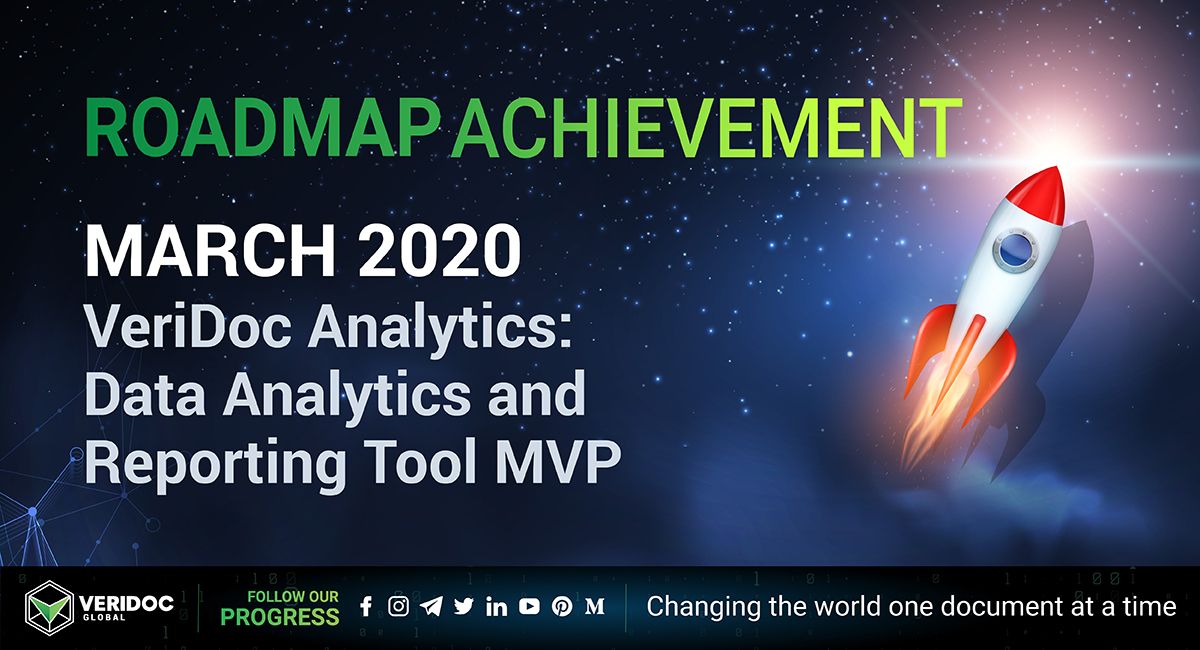 ROADMAP ACHIEVEMENT

MARCH 2020
VeriDoc Analytics: Data Analytics and Reporting Tool MVP

VERIDOC GLOBAL

FOLLOW OUR PROGRESS

Changing the world one document at a time